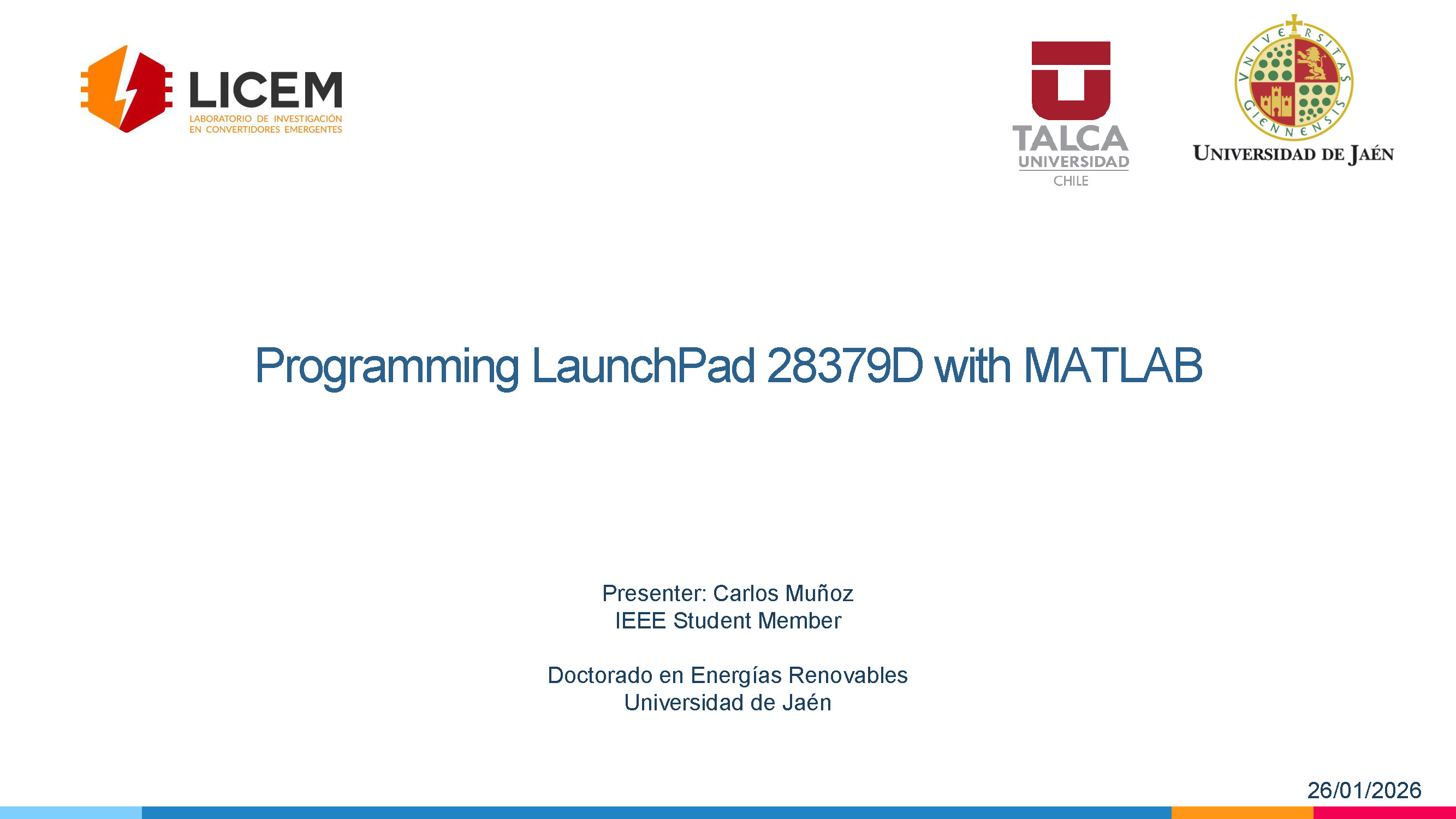 LICEM
LABORATORIO DE INVESTIGACIÓN EN CONVERTIDORES EMERGENTES

TALCA
UNIVERSIDAD
CHILE

VNIVERSITAS GIENNENSIS
UNIVERSIDAD DE JAÉN

Programming LaunchPad 28379D with MATLAB

Presenter: Carlos Muñoz
IEEE Student Member

Doctorado en Energías Renovables
Universidad de Jaén

26/01/2026